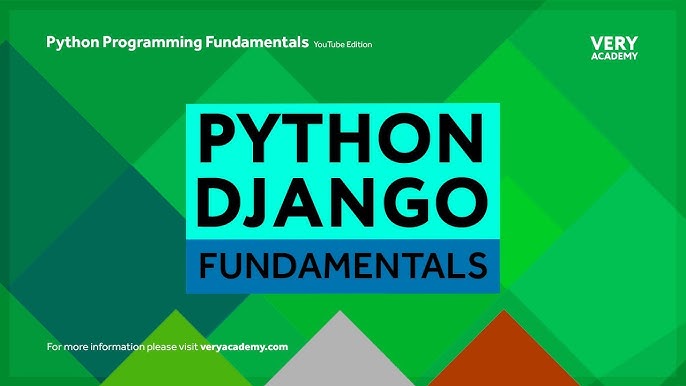 Python Programming Fundamentals YouTube Edition

VERY ACADEMY

PYTHON DJANGO

FUNDAMENTALS

For more information please visit veryacademy.com